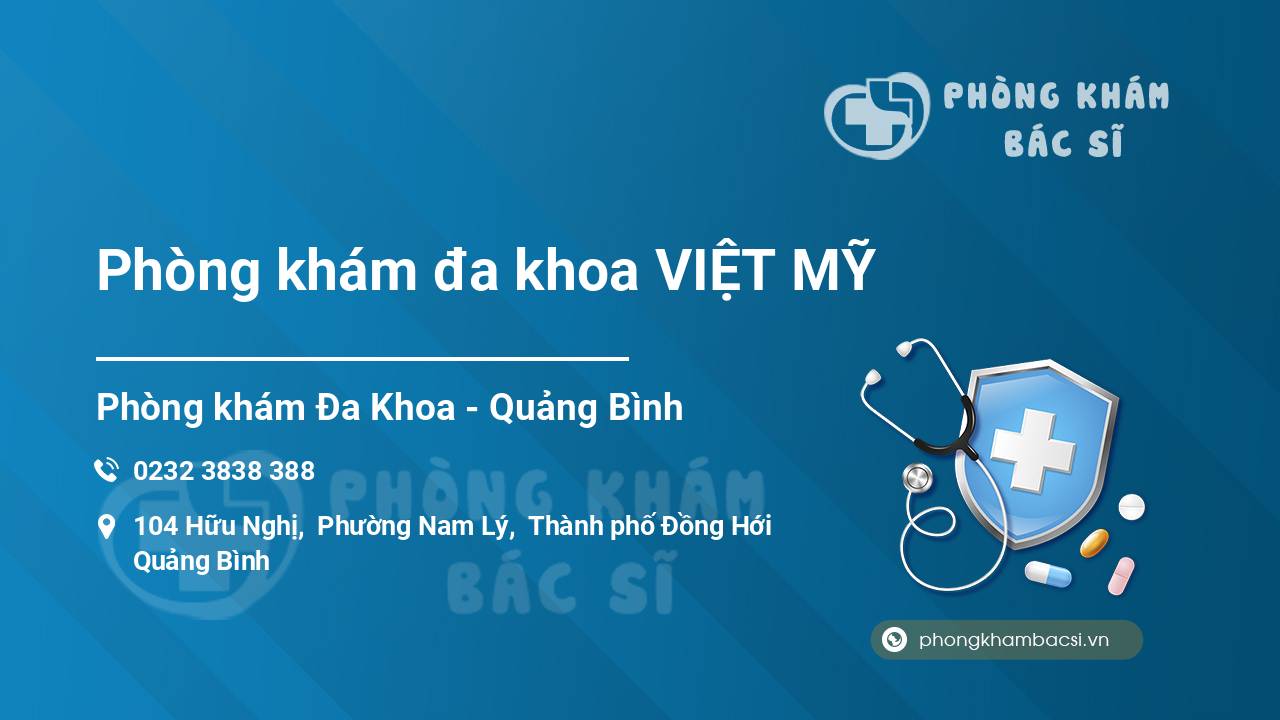 PHÒNG KHÁM BÁC SĨ

Phòng khám đa khoa VIỆT MỸ

Phòng khám Đa Khoa - Quảng Bình

0232 3838 388

104 Hữu Nghị, Phường Nam Lý, Thành phố Đồng Hới Quảng Bình

PHÒNG KHÁM BÁC SĨ

phongkhambacsi.vn